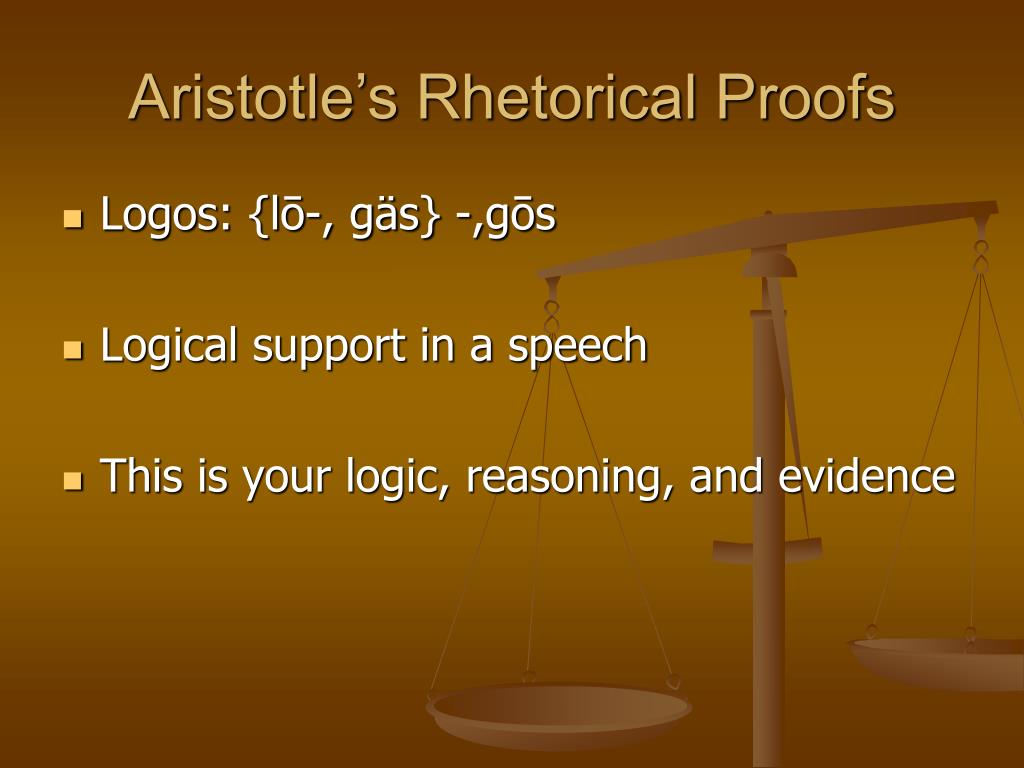 Aristotle's Rhetorical Proofs

• Logos: {lō-, gäs} -,gōs

• Logical support in a speech

• This is your logic, reasoning, and evidence